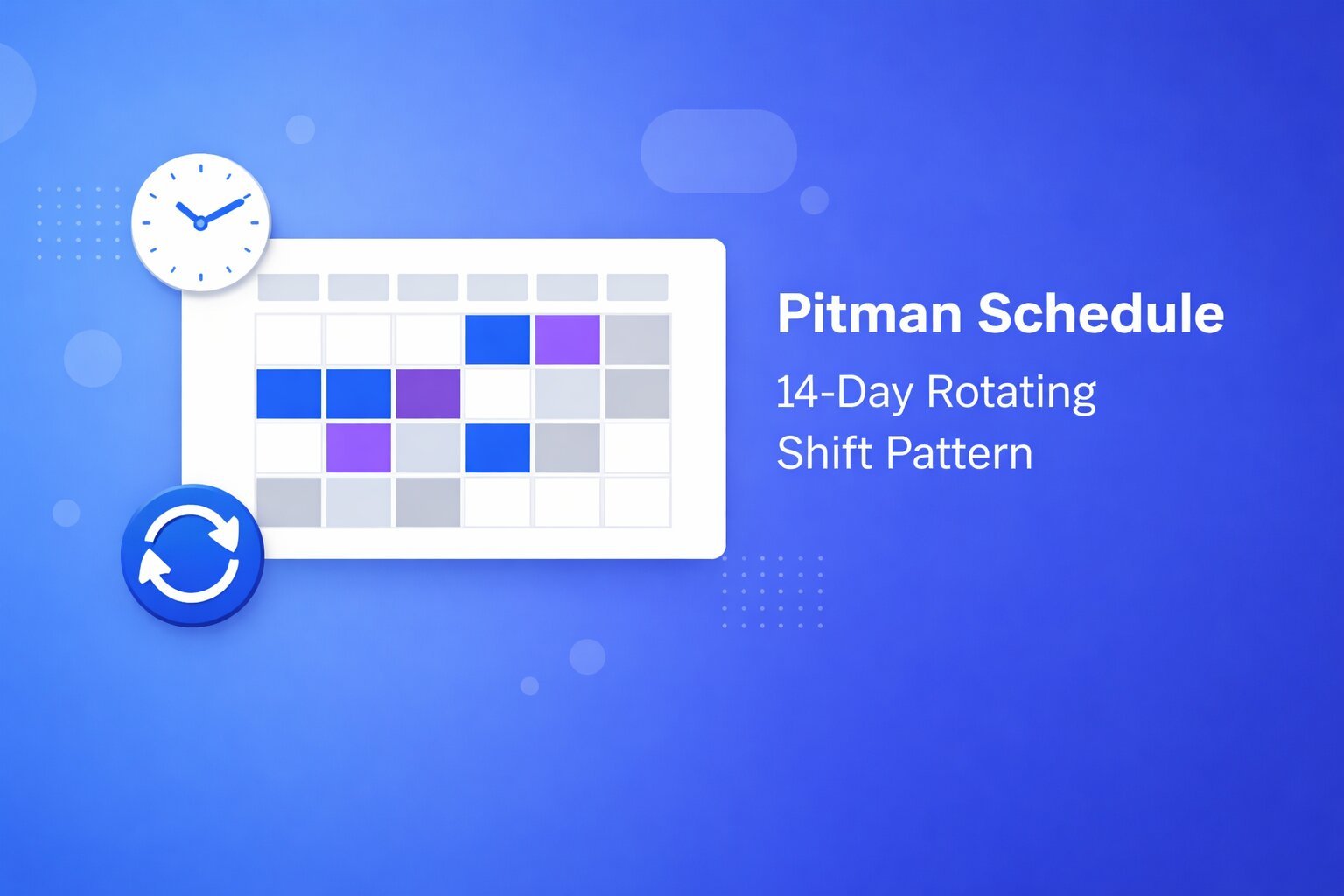 Pitman Schedule

14-Day Rotating Shift Pattern